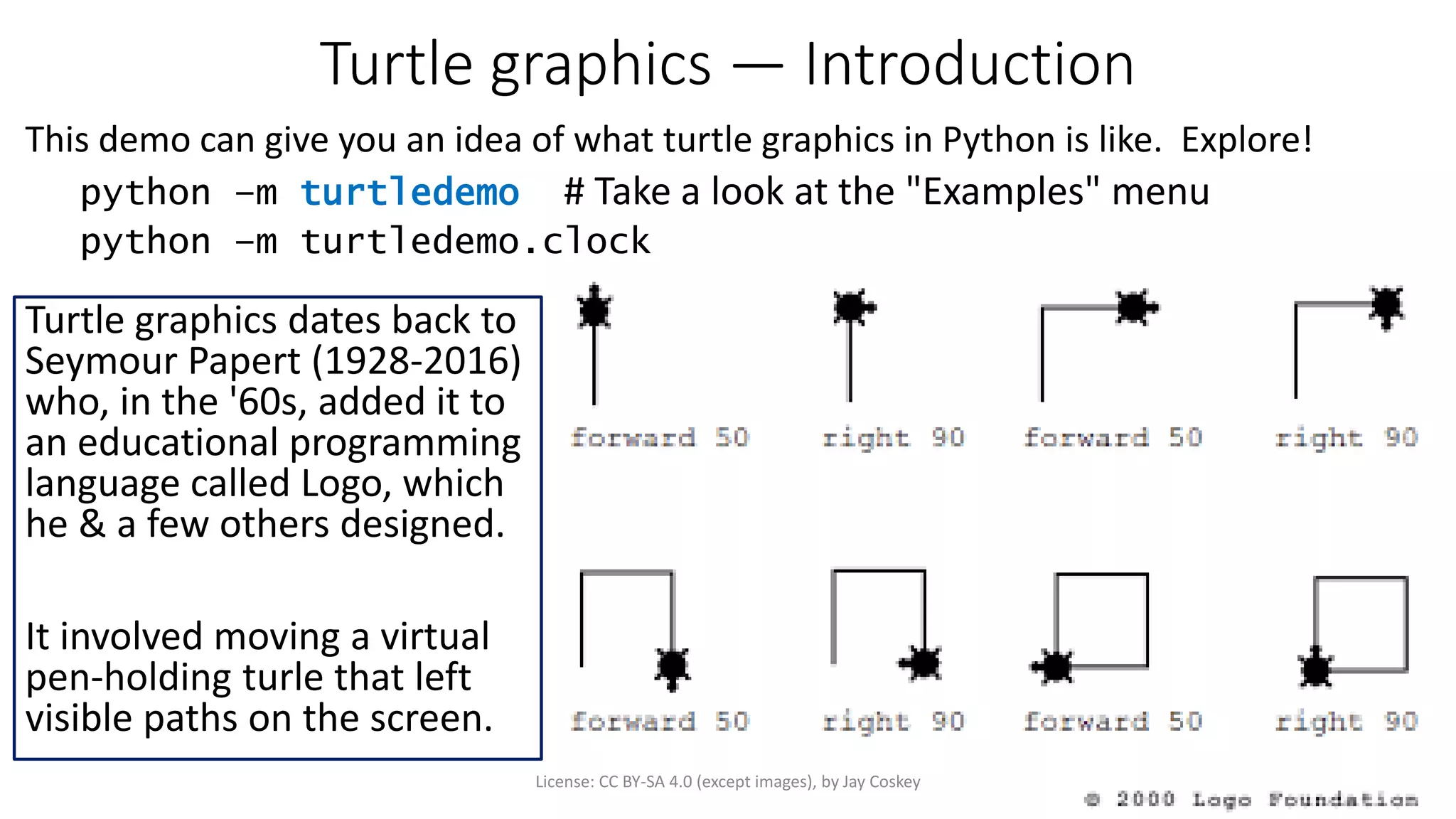 Turtle graphics — Introduction

This demo can give you an idea of what turtle graphics in Python is like. Explore!

python -m turtledemo # Take a look at the "Examples" menu
python -m turtledemo.clock

Turtle graphics dates back to Seymour Papert (1928-2016) who, in the '60s, added it to an educational programming language called Logo, which he & a few others designed.

It involved moving a virtual pen-holding turle that left visible paths on the screen.

forward 50
right 90
forward 50
right 90
forward 50
right 90
forward 50
right 90

License: CC BY-SA 4.0 (except images), by Jay Coskey

© 2000 Logo Foundation